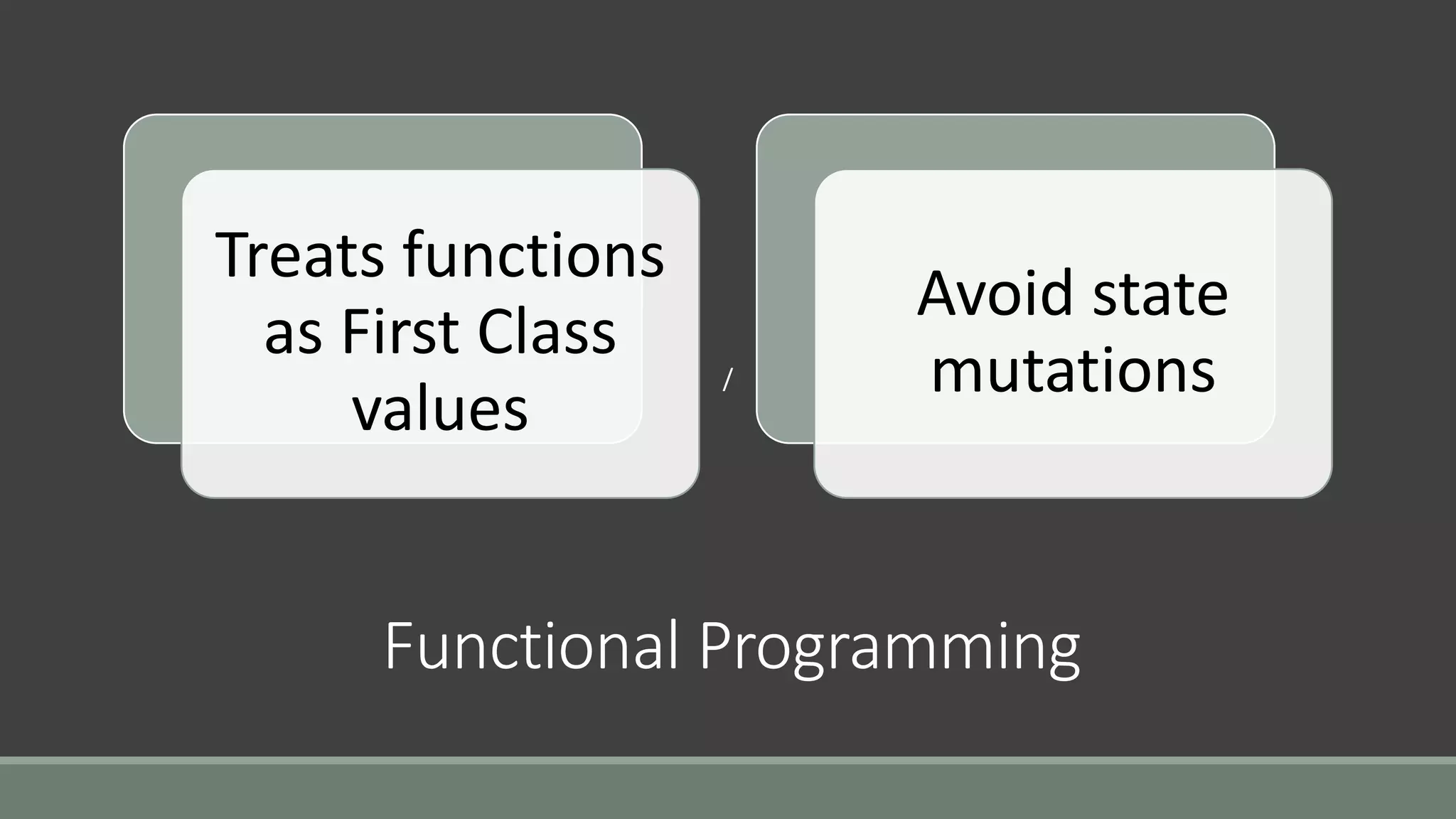 Treats functions as First Class values

/

Avoid state mutations

Functional Programming